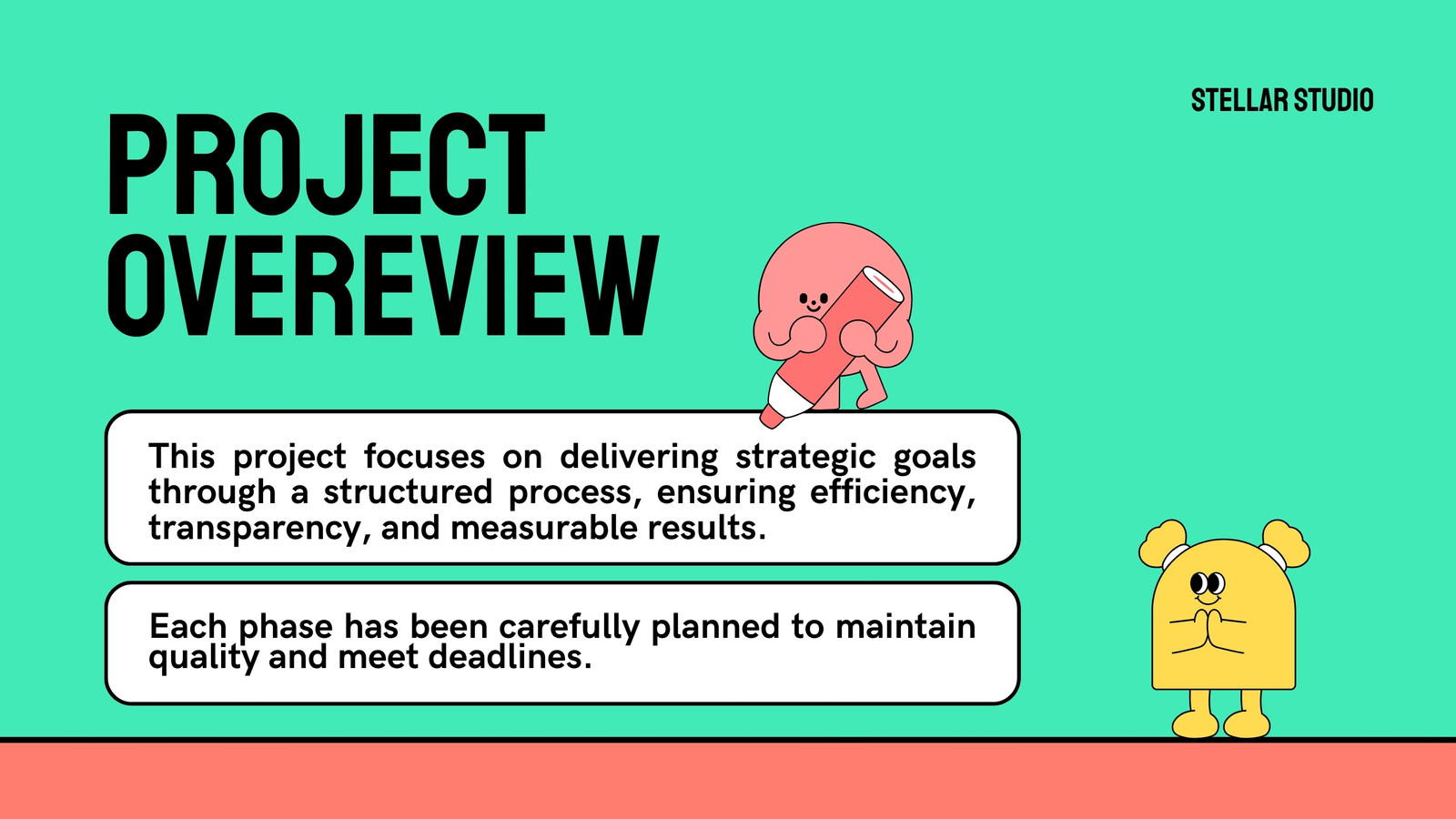 STELLAR STUDIO

PROJECT OVEREVIEW

This project focuses on delivering strategic goals through a structured process, ensuring efficiency, transparency, and measurable results.

Each phase has been carefully planned to maintain quality and meet deadlines.